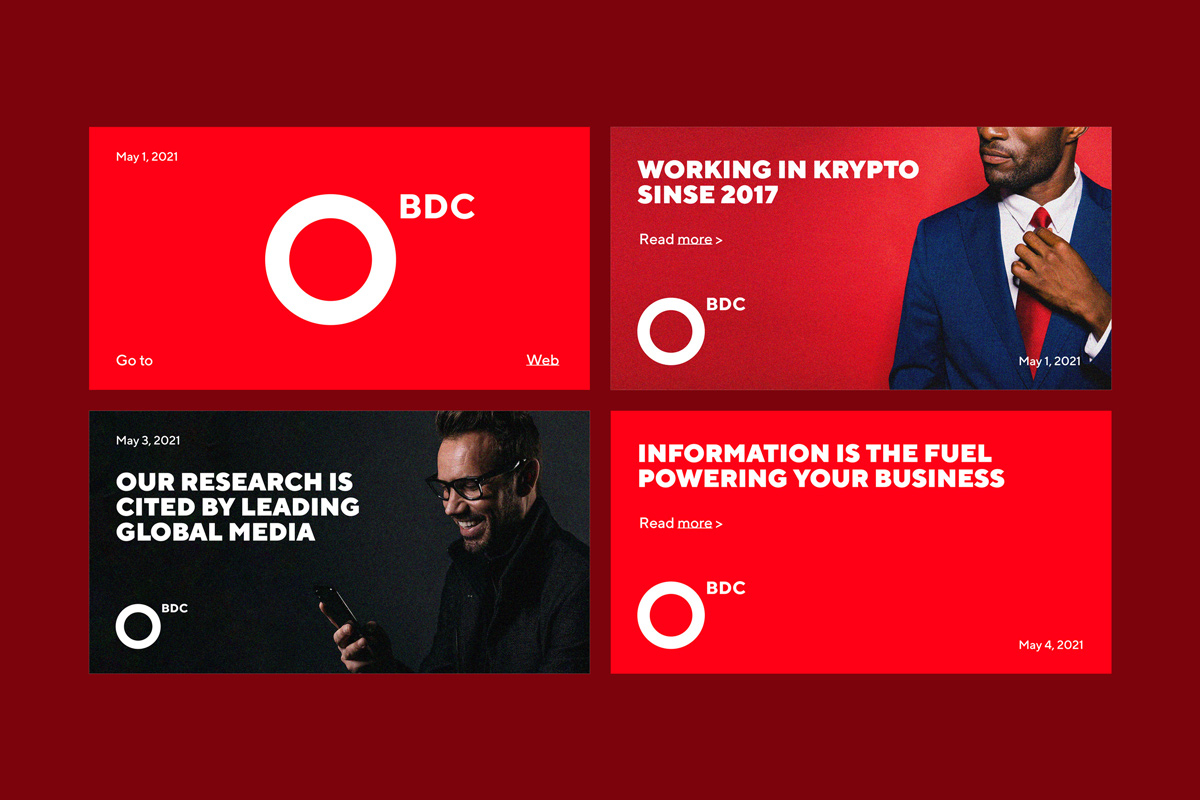 May 1, 2021

BDC

Go to

Web

WORKING IN KRYPTO SINSE 2017

Read more >

BDC

May 1, 2021

May 3, 2021

OUR RESEARCH IS CITED BY LEADING GLOBAL MEDIA

BDC

INFORMATION IS THE FUEL POWERING YOUR BUSINESS

Read more >

BDC

May 4, 2021